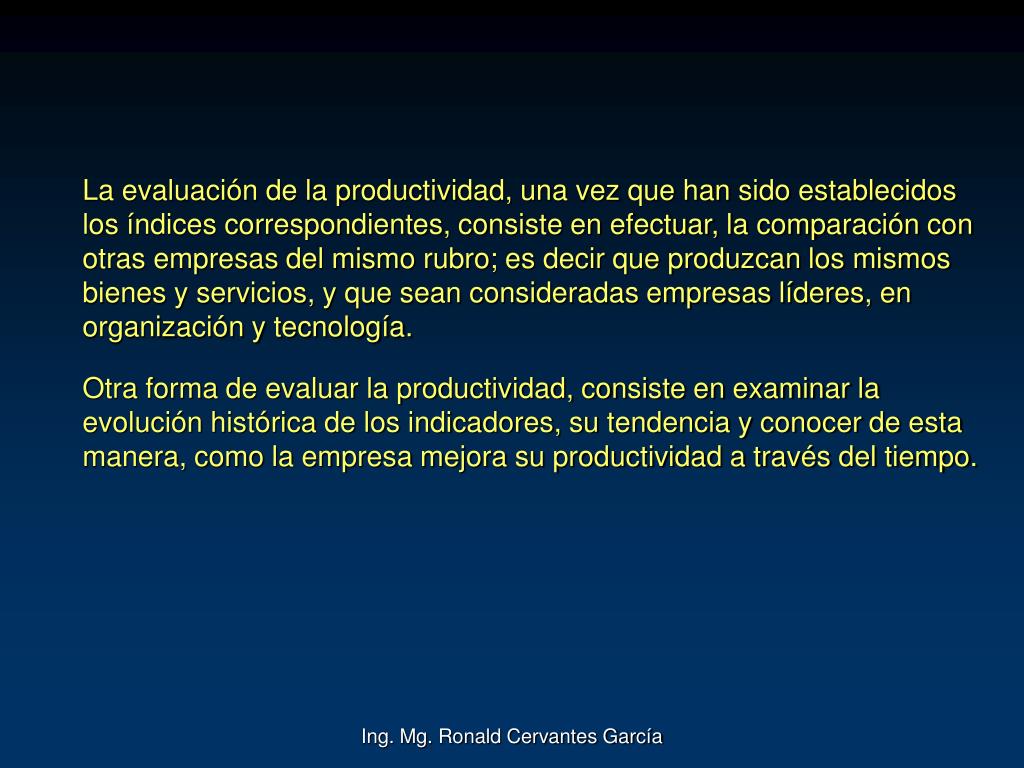 La evaluación de la productividad, una vez que han sido establecidos los índices correspondientes, consiste en efectuar, la comparación con otras empresas del mismo rubro; es decir que produzcan los mismos bienes y servicios, y que sean consideradas empresas líderes, en organización y tecnología.

Otra forma de evaluar la productividad, consiste en examinar la evolución histórica de los indicadores, su tendencia y conocer de esta manera, como la empresa mejora su productividad a través del tiempo.

Ing. Mg. Ronald Cervantes García